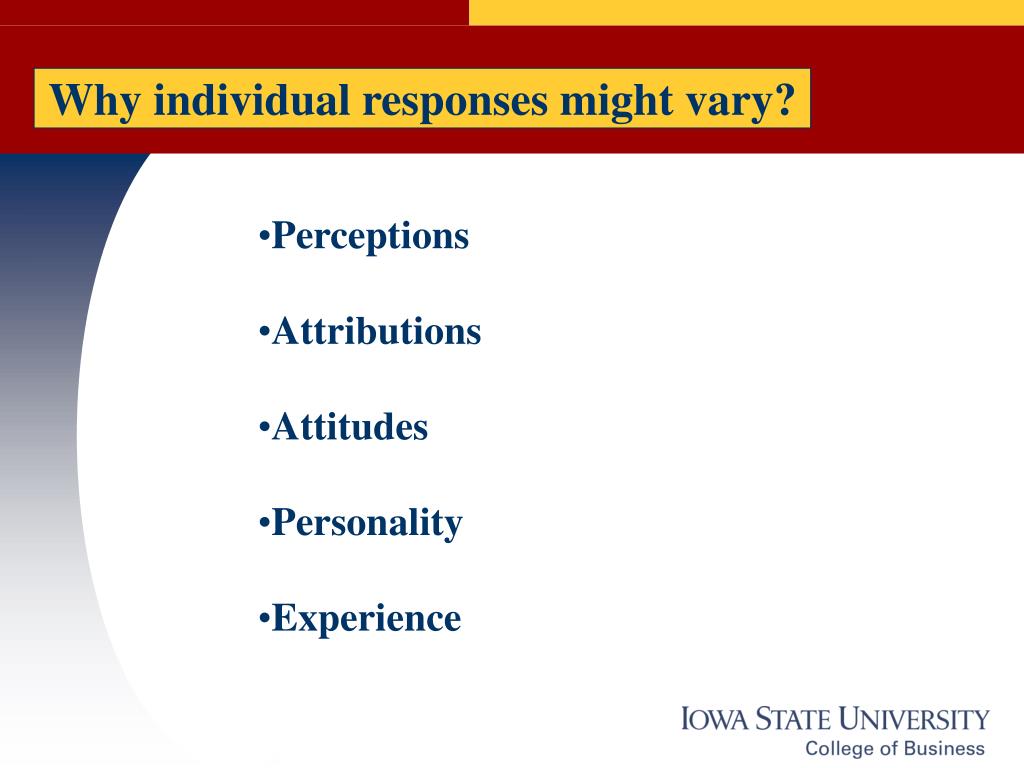 Why individual responses might vary?

•Perceptions

•Attributions

•Attitudes

•Personality

•Experience

IOWA STATE UNIVERSITY
College of Business